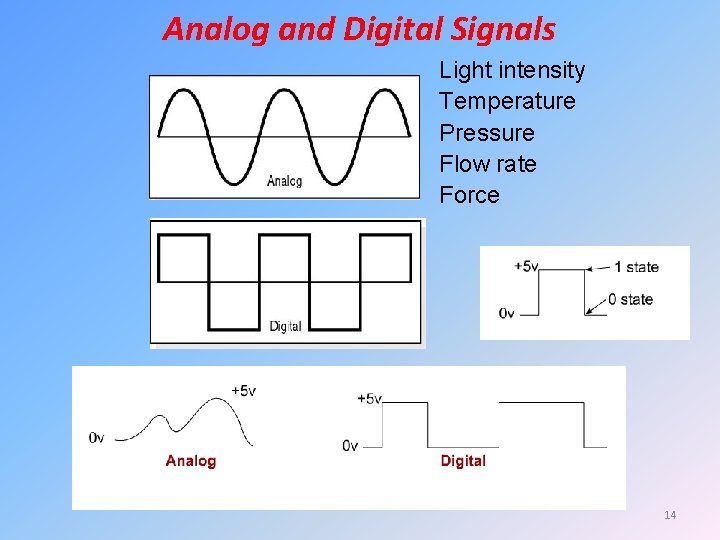 Analog and Digital Signals

Analog

Light intensity
Temperature
Pressure
Flow rate
Force

Digital

+5v
1 state
0 state
0v

+5v
0v
Analog

+5v
0v
Digital

14